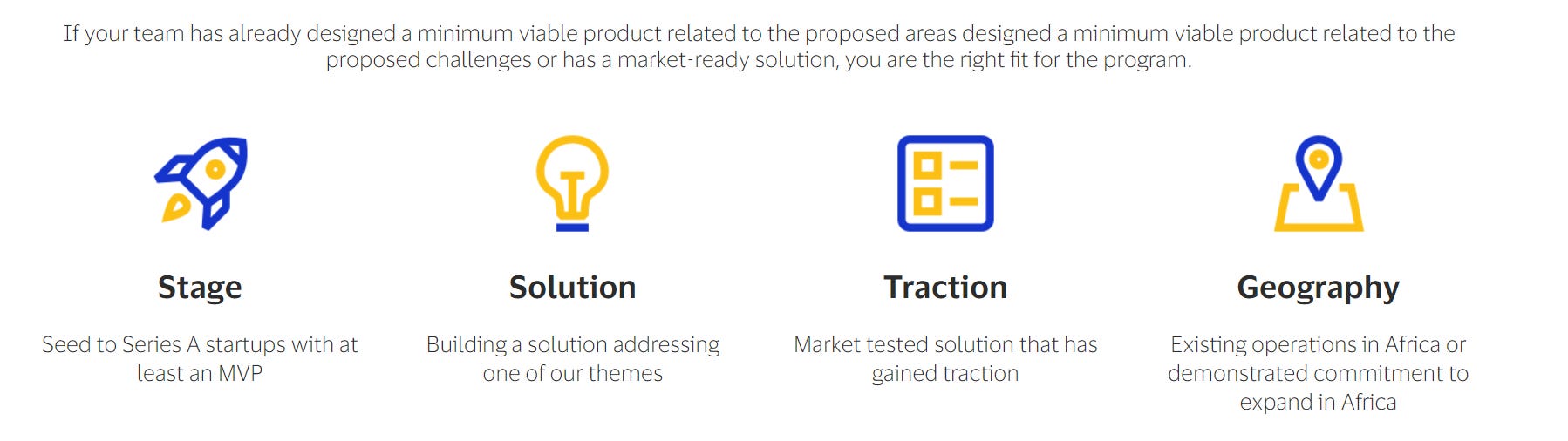 If your team has already designed a minimum viable product related to the proposed areas designed a minimum viable product related to the proposed challenges or has a market-ready solution, you are the right fit for the program.

Stage

Seed to Series A startups with at least an MVP

Solution

Building a solution addressing one of our themes

Traction

Market tested solution that has gained traction

Geography

Existing operations in Africa or demonstrated commitment to expand in Africa